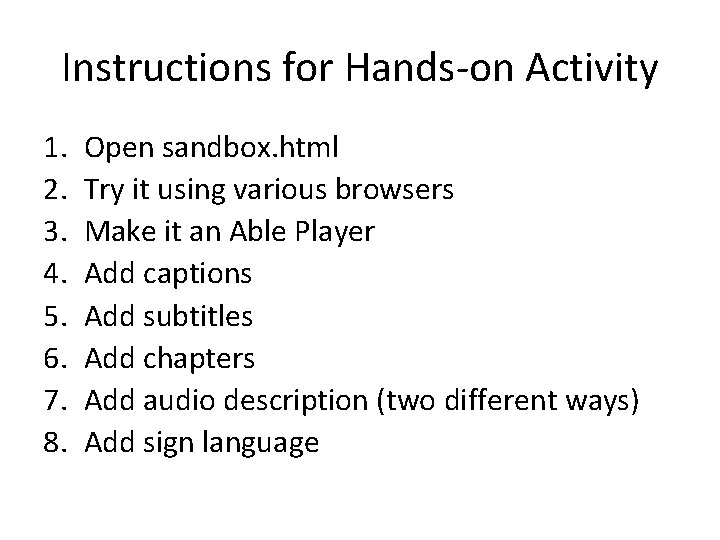 Instructions for Hands-on Activity

1. Open sandbox.html
2. Try it using various browsers
3. Make it an Able Player
4. Add captions
5. Add subtitles
6. Add chapters
7. Add audio description (two different ways)
8. Add sign language